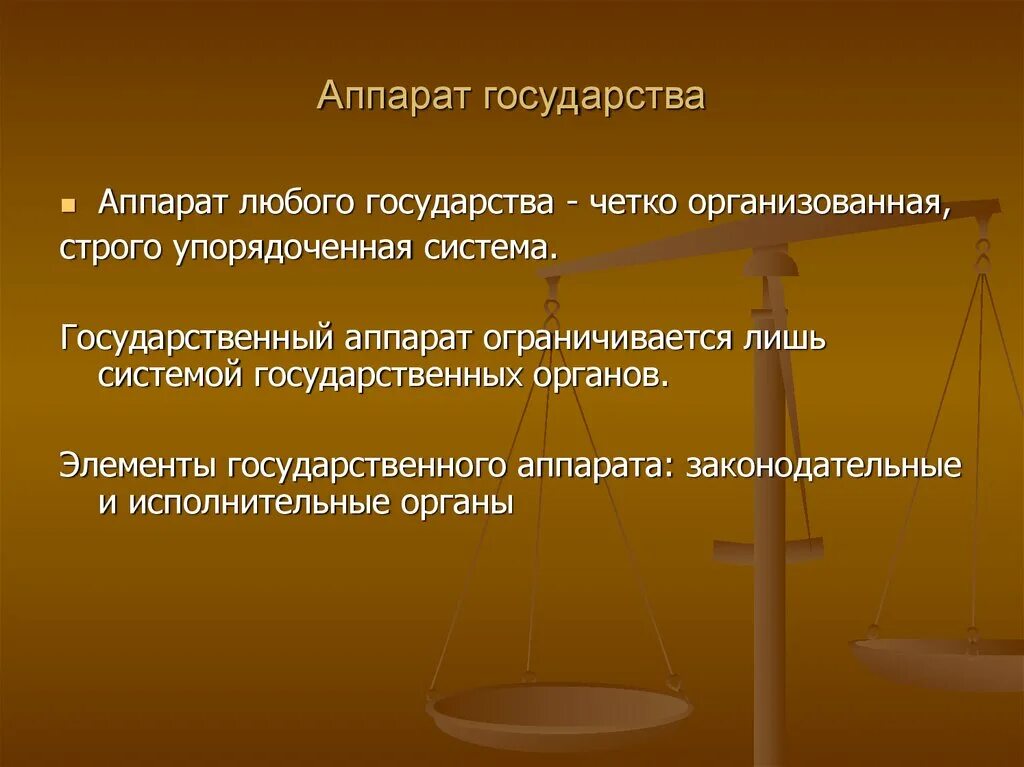 Аппарат государства

Аппарат любого государства - четко организованная, строго упорядоченная система.

Государственный аппарат ограничивается лишь системой государственных органов.

Элементы государственного аппарата: законодательные и исполнительные органы